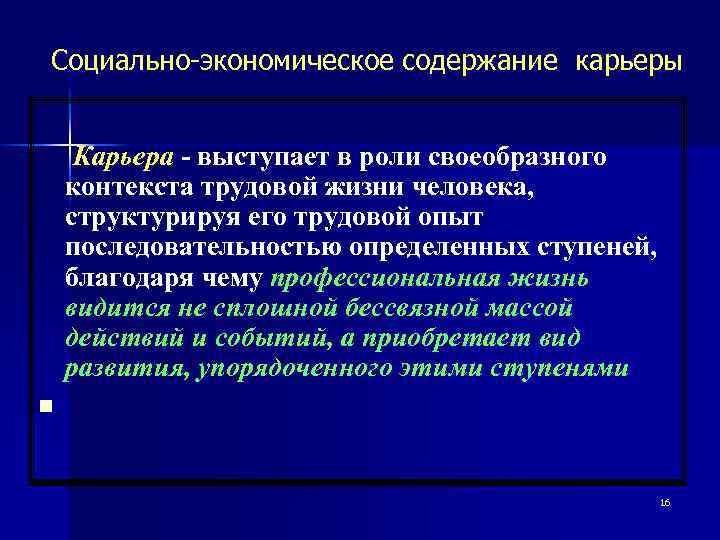 Социально-экономическое содержание карьеры

Карьера - выступает в роли своеобразного контекста трудовой жизни человека, структурируя его трудовой опыт последовательностью определенных ступеней, благодаря чему профессиональная жизнь видится не сплошной бессвязной массой действий и событий, а приобретает вид развития, упорядоченного этими ступенями

16